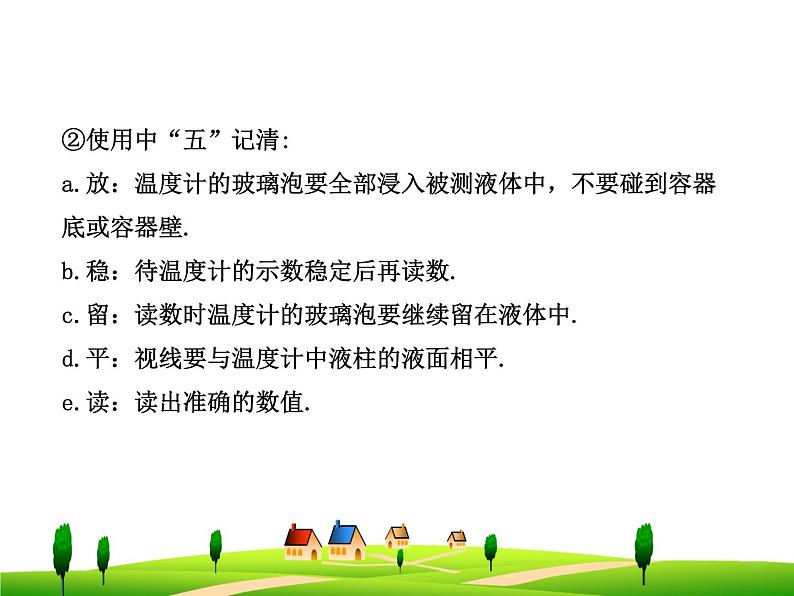 ②使用中“五”记清:

a.放：温度计的玻璃泡要全部浸入被测液体中，不要碰到容器底或容器壁.

b.稳：待温度计的示数稳定后再读数.

c.留：读数时温度计的玻璃泡要继续留在液体中.

d.平：视线要与温度计中液柱的液面相平.

e.读：读出准确的数值.